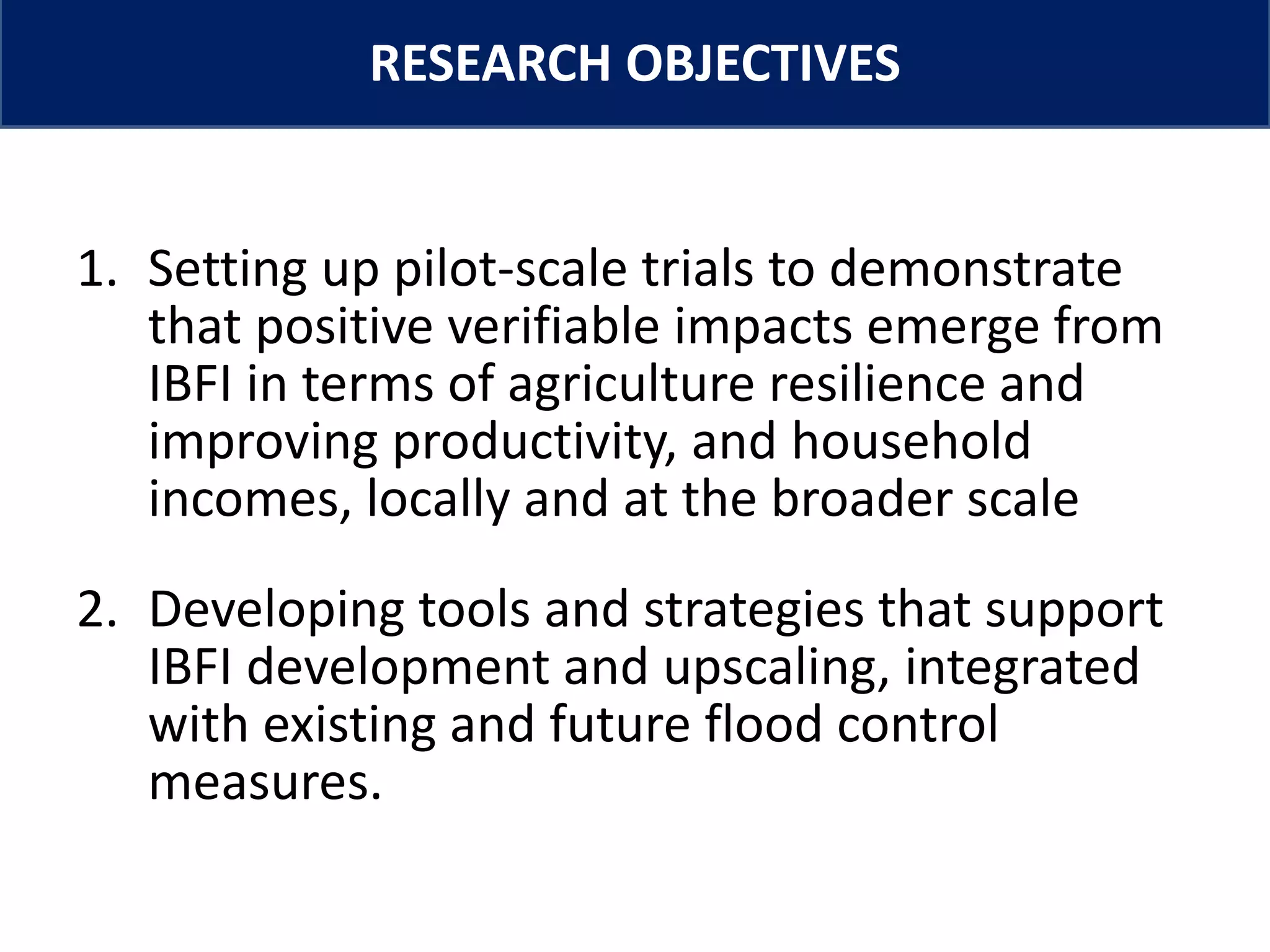 RESEARCH OBJECTIVES

1. Setting up pilot-scale trials to demonstrate that positive verifiable impacts emerge from IBFI in terms of agriculture resilience and improving productivity, and household incomes, locally and at the broader scale

2. Developing tools and strategies that support IBFI development and upscaling, integrated with existing and future flood control measures.